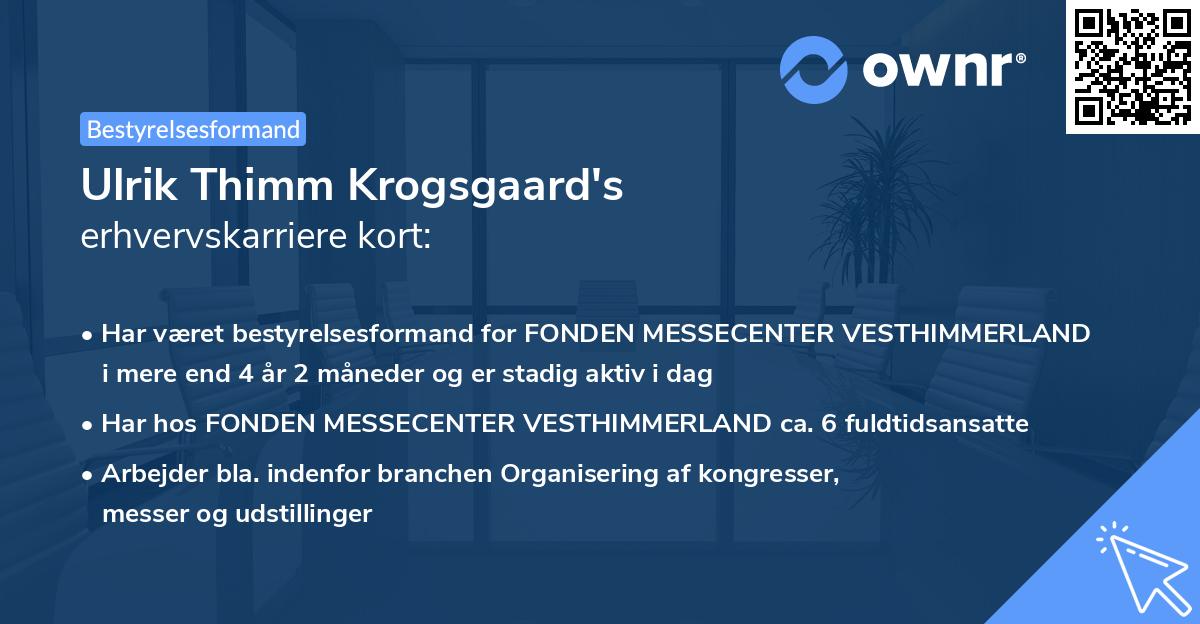 ownr®

Bestyrelsesformand

Ulrik Thimm Krogsgaard's
erhvervskarriere kort:

• Har været bestyrelsesformand for FONDEN MESSECENTER VESTHIMMERLAND i mere end 4 år 2 måneder og er stadig aktiv i dag

• Har hos FONDEN MESSECENTER VESTHIMMERLAND ca. 6 fuldtidsansatte

• Arbejder bla. indenfor branchen Organisering af kongresser, messer og udstillinger